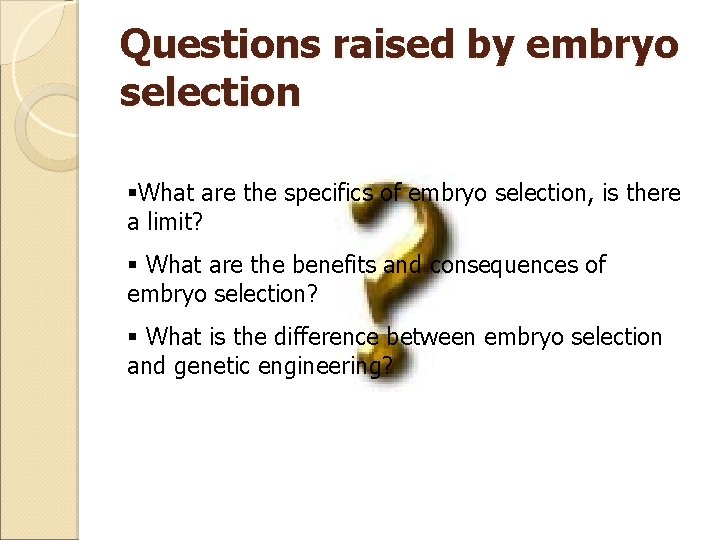 Questions raised by embryo selection

▪What are the specifics of embryo selection, is there a limit?

▪ What are the benefits and consequences of embryo selection?

▪ What is the difference between embryo selection and genetic engineering?